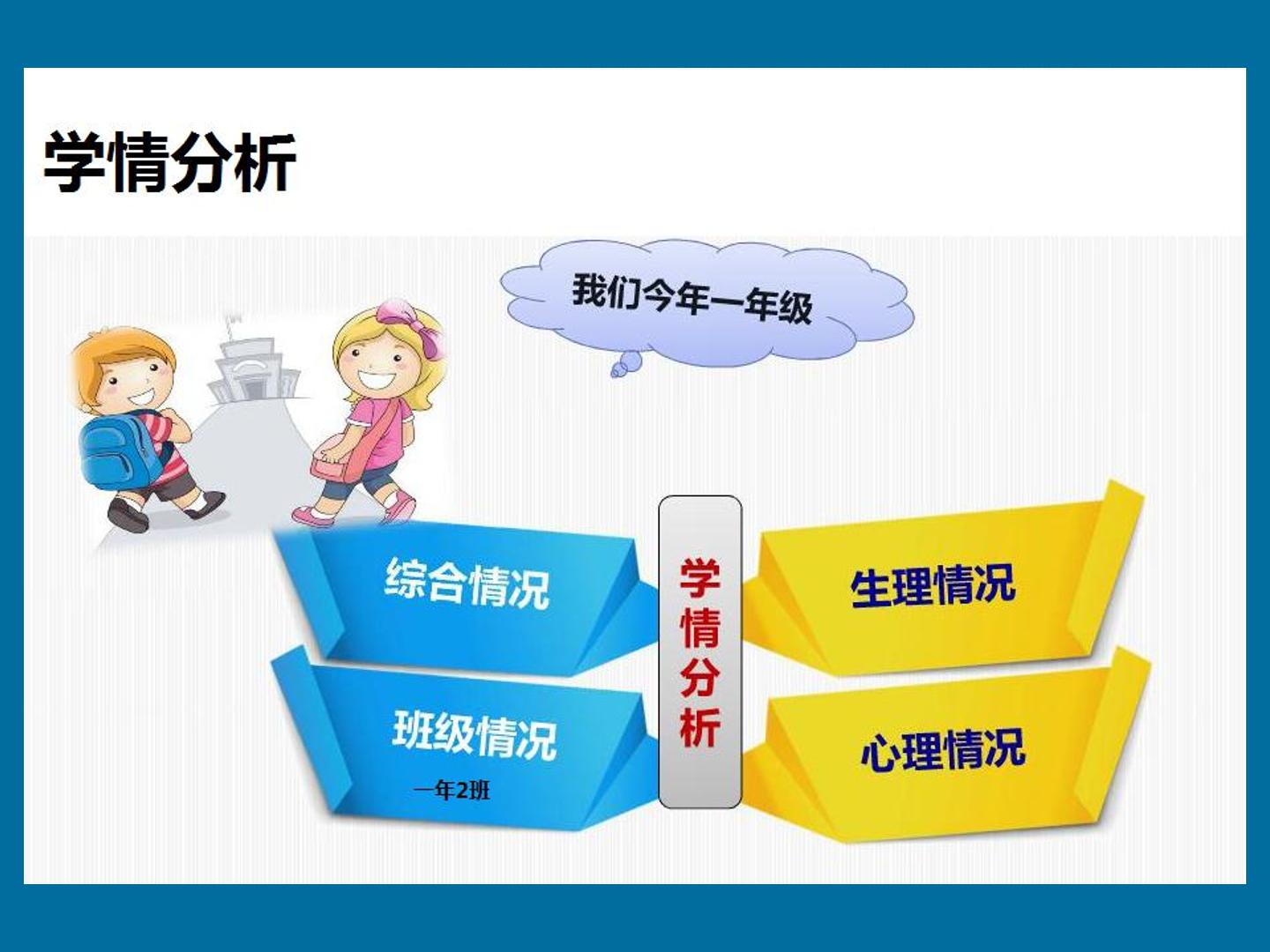 学情分析

我们今年一年级

综合情况

班级情况

一年2班

学情分析

生理情况

心理情况